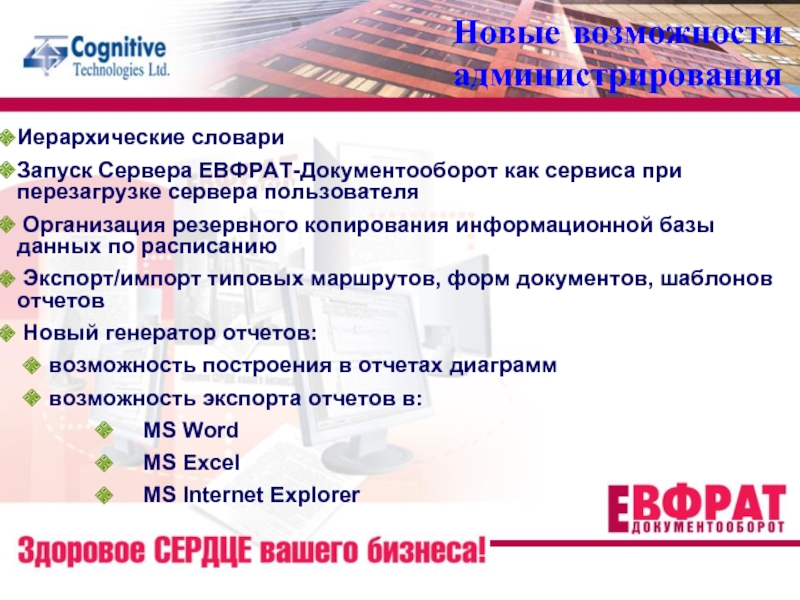 Cognitive Technologies Ltd.

Новые возможности администрирования

Иерархические словари

Запуск Сервера ЕВФРАТ-Документооборот как сервиса при перезагрузке сервера пользователя

Организация резервного копирования информационной базы данных по расписанию

Экспорт/импорт типовых маршрутов, форм документов, шаблонов отчетов

Новый генератор отчетов:

возможность построения в отчетах диаграмм

возможность экспорта отчетов в:

MS Word

MS Excel

MS Internet Explorer

ЕВФРАТ ДОКУМЕНТООБОРОТ

Здоровое СЕРДЦЕ вашего бизнеса!